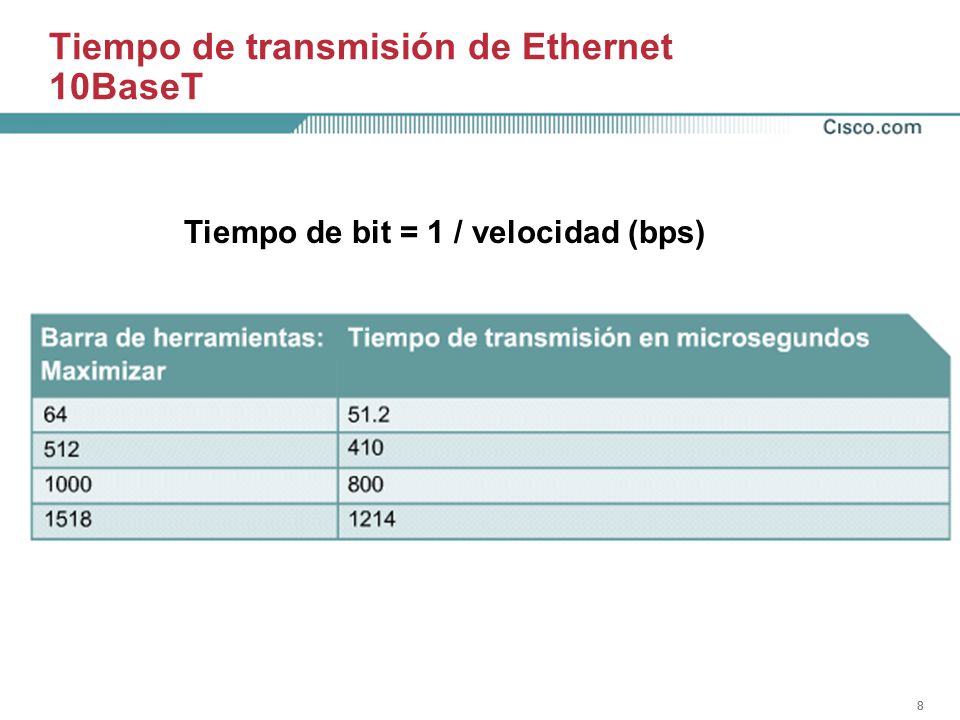 Tiempo de transmisión de Ethernet 10BaseT

Cisco.com

Tiempo de bit = 1 / velocidad (bps)

| Barra de herramientas: Maximizar | Tiempo de transmisión en microsegundos |
|---|---|
| 64 | 51.2 |
| 512 | 410 |
| 1000 | 800 |
| 1518 | 1214 |

8